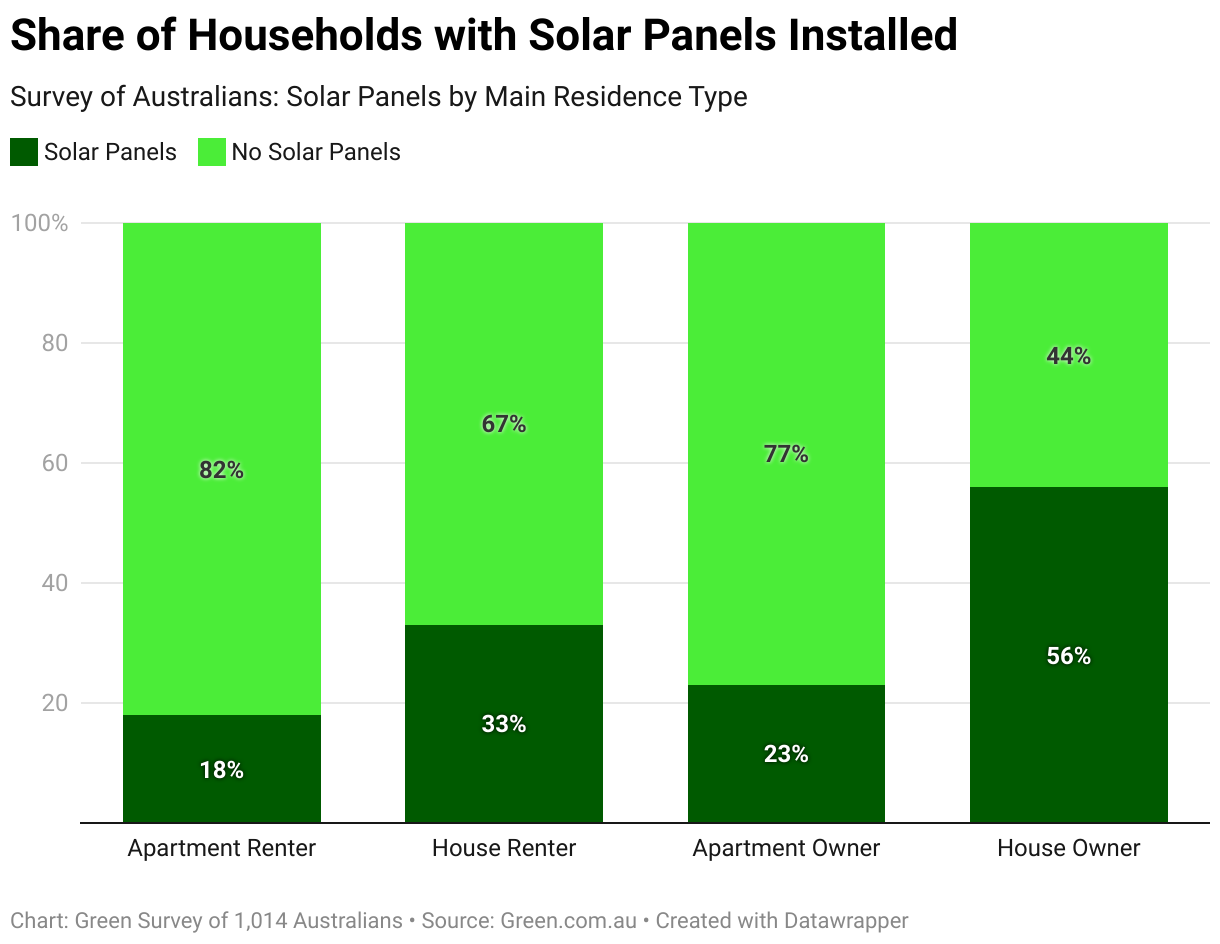 Share of Households with Solar Panels Installed

Survey of Australians: Solar Panels by Main Residence Type

Solar Panels No Solar Panels

100%
80
60
40
20

82%
18%
67%
33%
77%
23%
44%
56%

Apartment Renter
House Renter
Apartment Owner
House Owner

Chart: Green Survey of 1,014 Australians • Source: Green.com.au • Created with Datawrapper